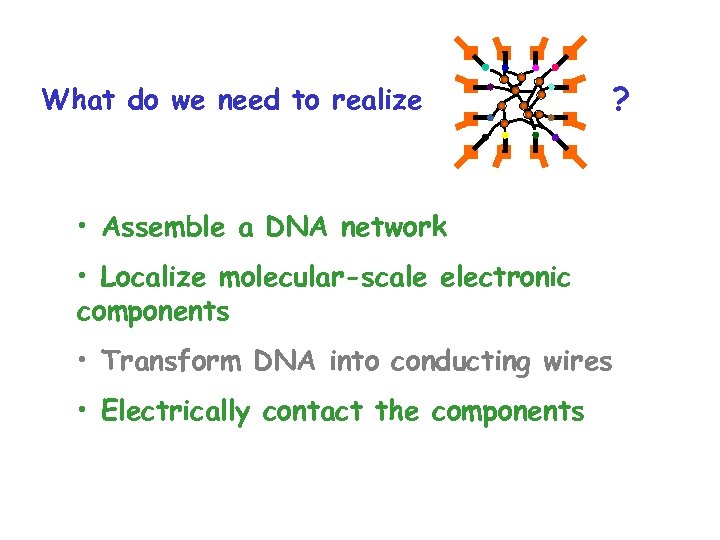 What do we need to realize ?

• Assemble a DNA network

• Localize molecular-scale electronic components

• Transform DNA into conducting wires

• Electrically contact the components